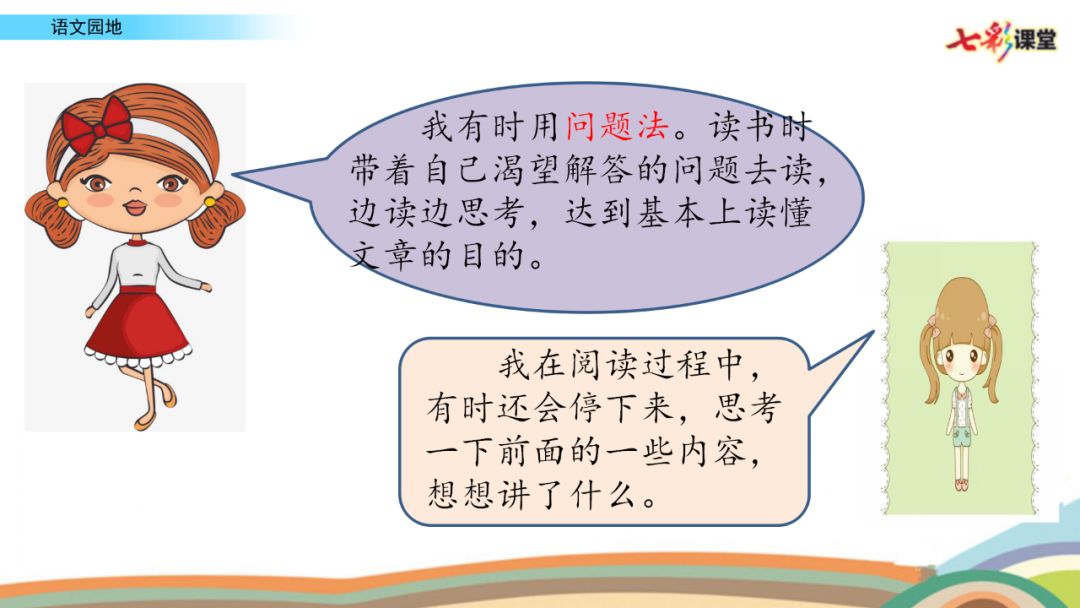 语文园地

七彩课堂

我有时用问题法。读书时带着自己渴望解答的问题去读，边读边思考，达到基本上读懂文章的目的。

我在阅读过程中，有时还会停下来，思考一下前面的一些内容，想想讲了什么。